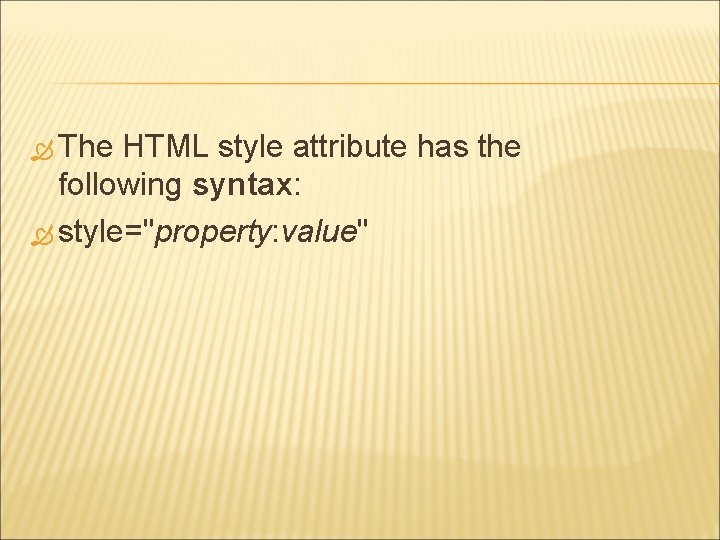 The HTML style attribute has the following syntax:

style="property:value"